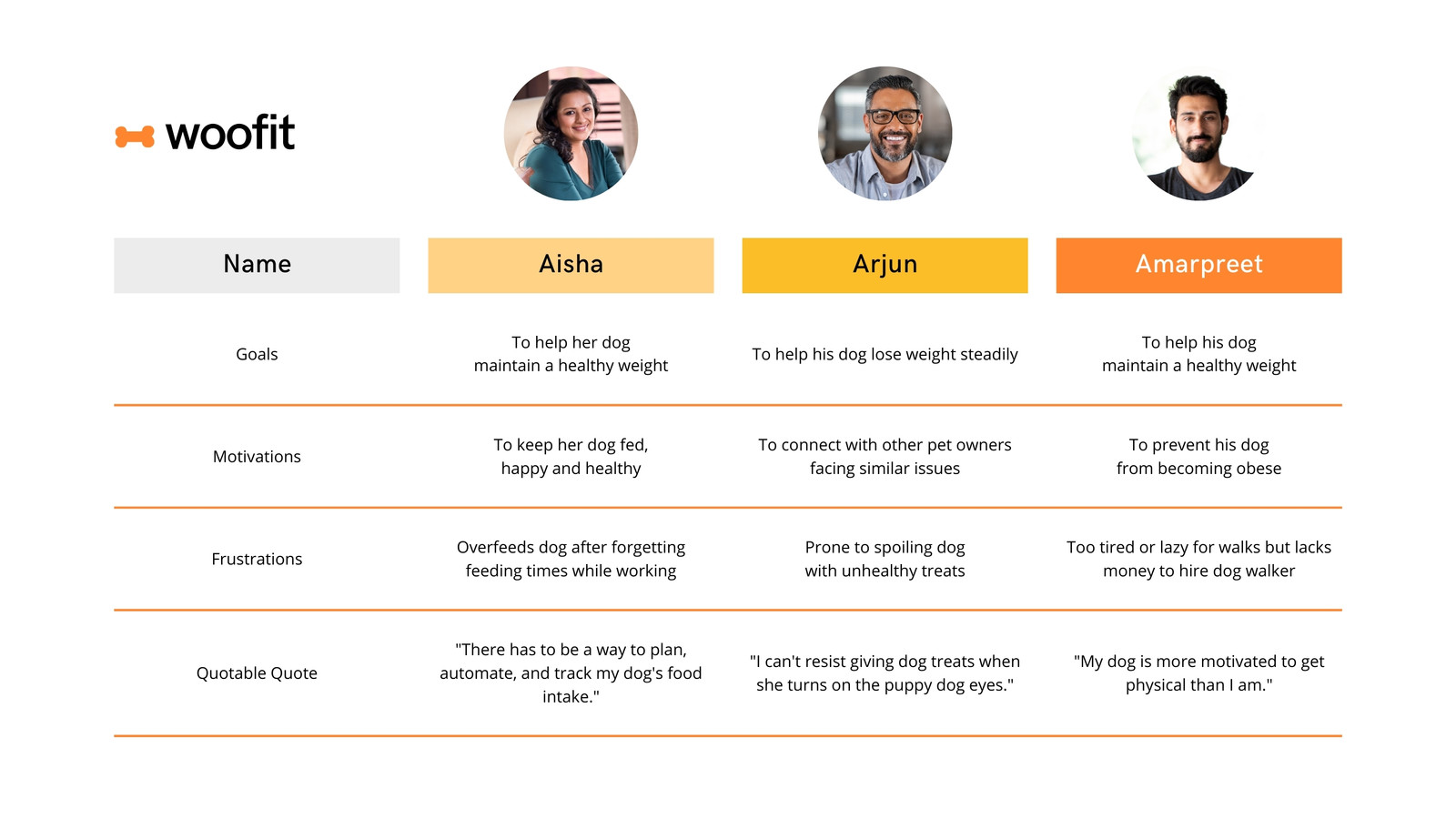 woofit

| Name | Aisha | Arjun | Amarpreet |
|---|---|---|---|
| Goals | To help her dog maintain a healthy weight | To help his dog lose weight steadily | To help his dog maintain a healthy weight |
| Motivations | To keep her dog fed, happy and healthy | To connect with other pet owners facing similar issues | To prevent his dog from becoming obese |
| Frustrations | Overfeeds dog after forgetting feeding times while working | Prone to spoiling dog with unhealthy treats | Too tired or lazy for walks but lacks money to hire dog walker |
| Quotable Quote | "There has to be a way to plan, automate, and track my dog's food intake." | "I can't resist giving dog treats when she turns on the puppy dog eyes." | "My dog is more motivated to get physical than I am." |